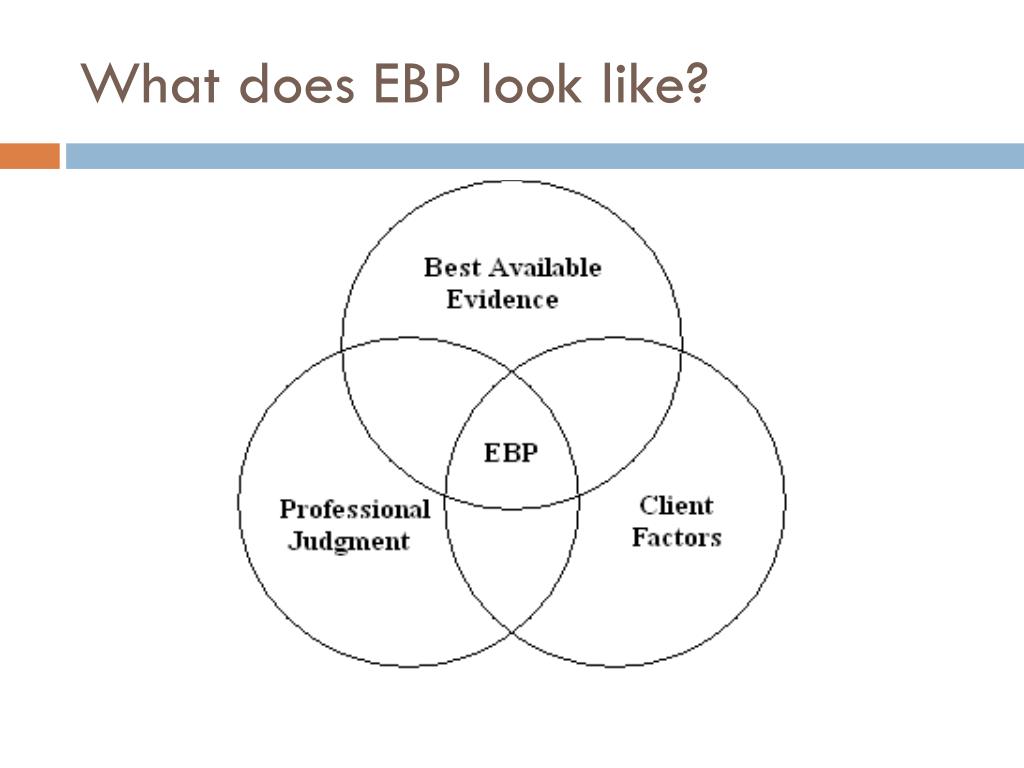 What does EBP look like?

Best Available Evidence

EBP

Professional Judgment

Client Factors